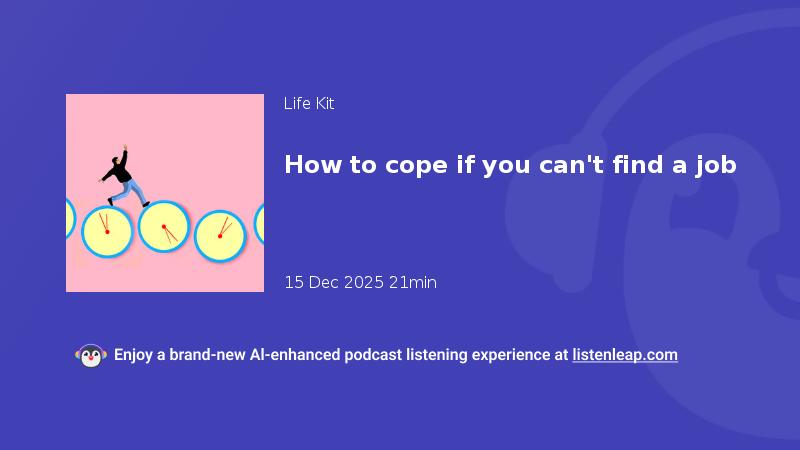 Life Kit

How to cope if you can't find a job

15 Dec 2025 21min

Enjoy a brand-new AI-enhanced podcast listening experience at listenleap.com